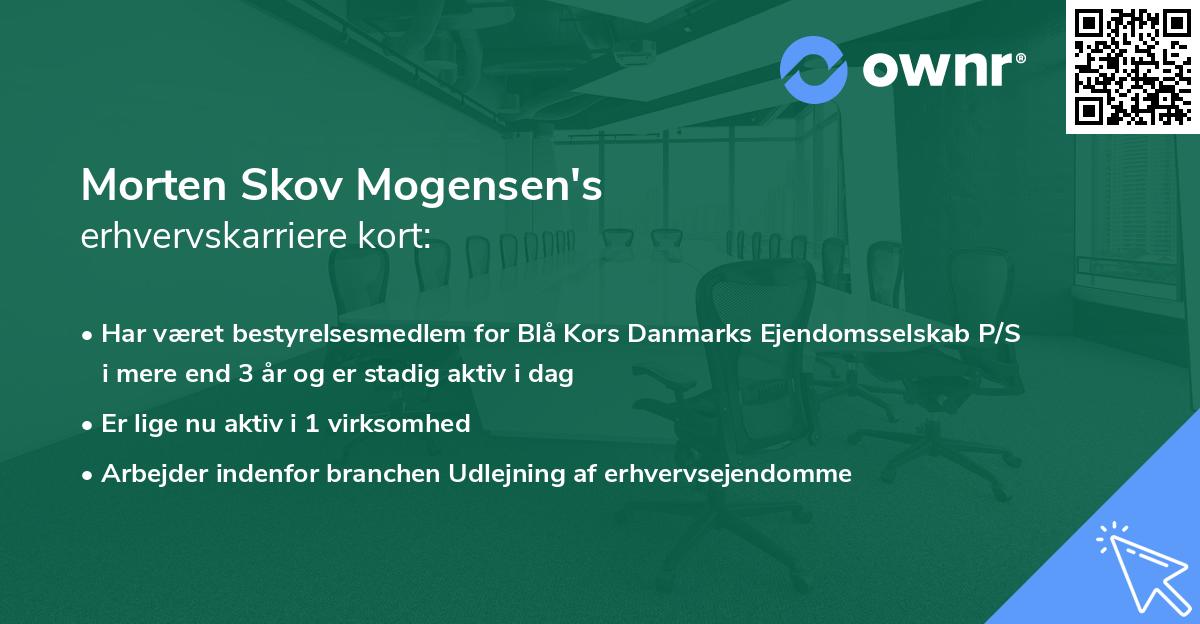 ownr®

Morten Skov Mogensen's
erhvervskarriere kort:

• Har været bestyrelsesmedlem for Blå Kors Danmarks Ejendomsselskab P/S i mere end 3 år og er stadig aktiv i dag

• Er lige nu aktiv i 1 virksomhed

• Arbejder indenfor branchen Udlejning af erhvervsejendomme